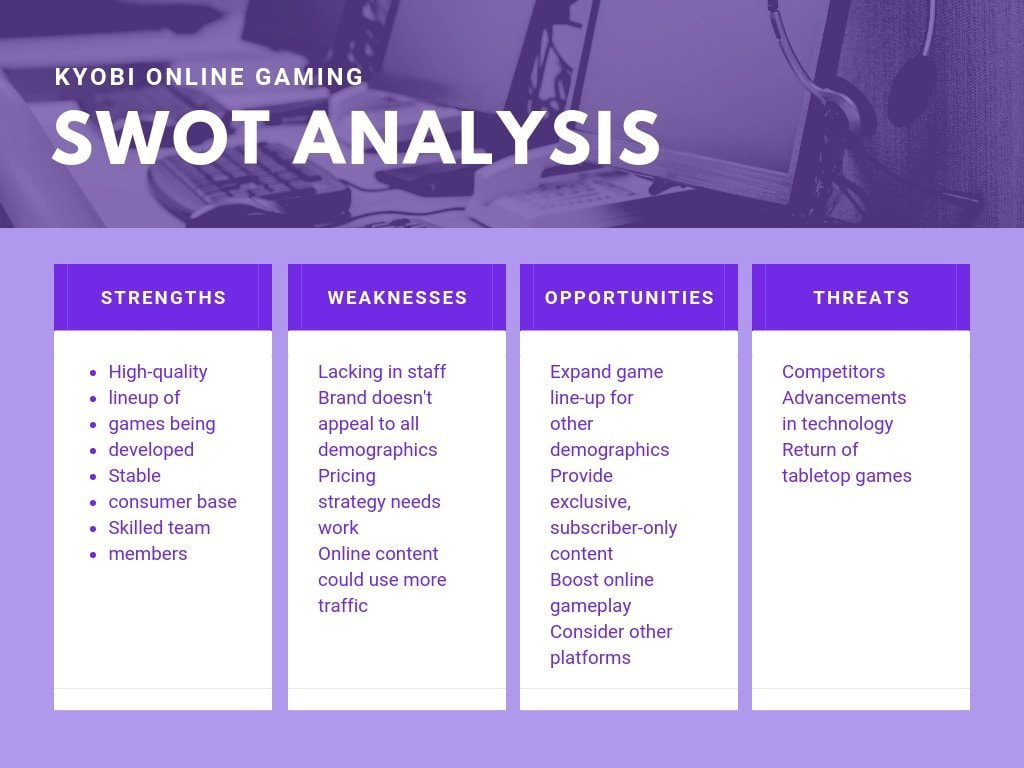 KYOBI ONLINE GAMING

SWOT ANALYSIS

STRENGTHS

- High-quality
- lineup of
- games being
- developed
- Stable
- consumer base
- Skilled team
- members

WEAKNESSES

Lacking in staff
Brand doesn't appeal to all demographics
Pricing strategy needs work
Online content could use more traffic

OPPORTUNITIES

Expand game line-up for other demographics
Provide exclusive, subscriber-only content
Boost online gameplay
Consider other platforms

THREATS

Competitors
Advancements in technology
Return of tabletop games